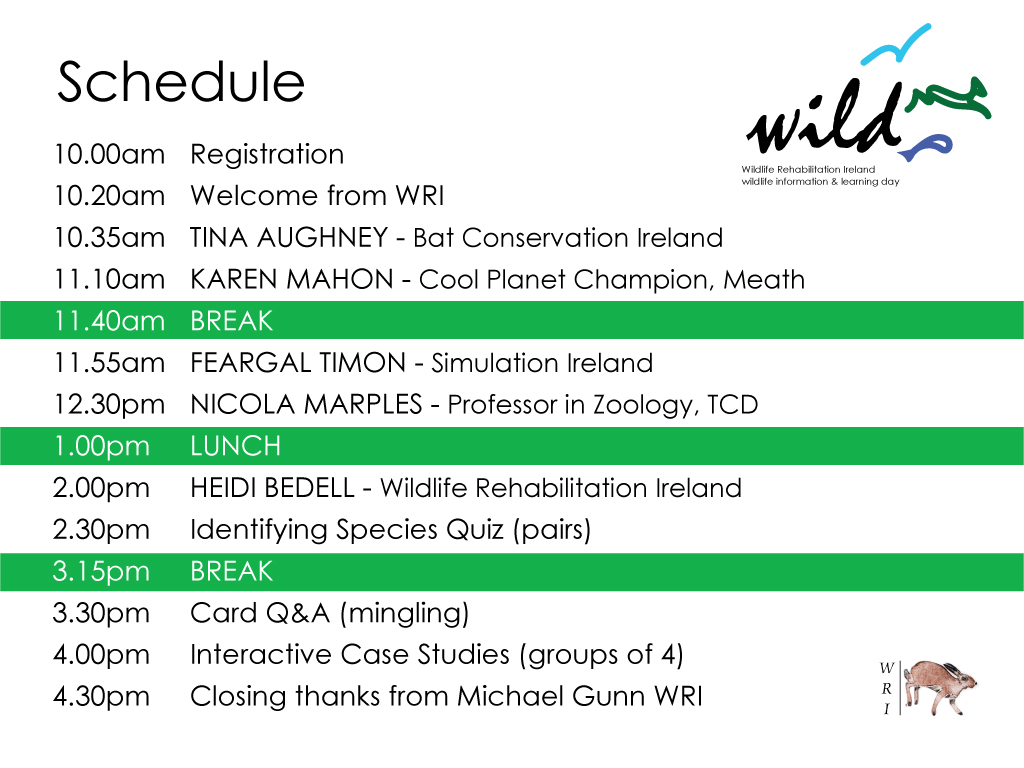 Schedule

wild
Wildlife Rehabilitation Ireland
wildlife information & learning day

| | |
|---|---|
| 10.00am | Registration |
| 10.20am | Welcome from WRI |
| 10.35am | TINA AUGHNEY - Bat Conservation Ireland |
| 11.10am | KAREN MAHON - Cool Planet Champion, Meath |
| 11.40am | BREAK |
| 11.55am | FEARGAL TIMON - Simulation Ireland |
| 12.30pm | NICOLA MARPLES - Professor in Zoology, TCD |
| 1.00pm | LUNCH |
| 2.00pm | HEIDI BEDELL - Wildlife Rehabilitation Ireland |
| 2.30pm | Identifying Species Quiz (pairs) |
| 3.15pm | BREAK |
| 3.30pm | Card Q&A (mingling) |
| 4.00pm | Interactive Case Studies (groups of 4) |
| 4.30pm | Closing thanks from Michael Gunn WRI |

W
R
I